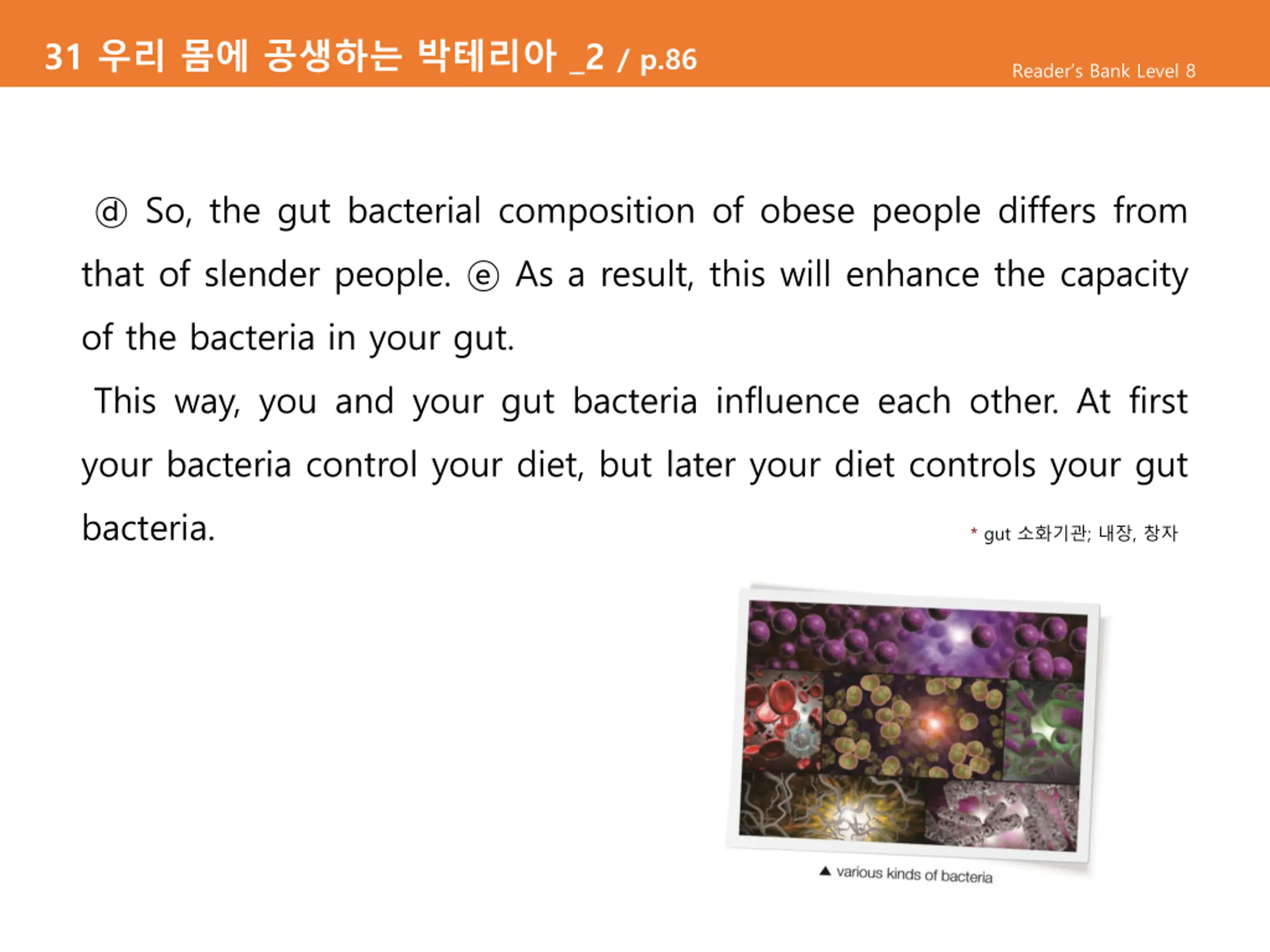 31 우리 몸에 공생하는 박테리아 _2 / p.86

Reader's Bank Level 8

ⓓ So, the gut bacterial composition of obese people differs from that of slender people. ⓔ As a result, this will enhance the capacity of the bacteria in your gut.

This way, you and your gut bacteria influence each other. At first your bacteria control your diet, but later your diet controls your gut bacteria.

* gut 소화기관; 내장, 창자

▲ various kinds of bacteria